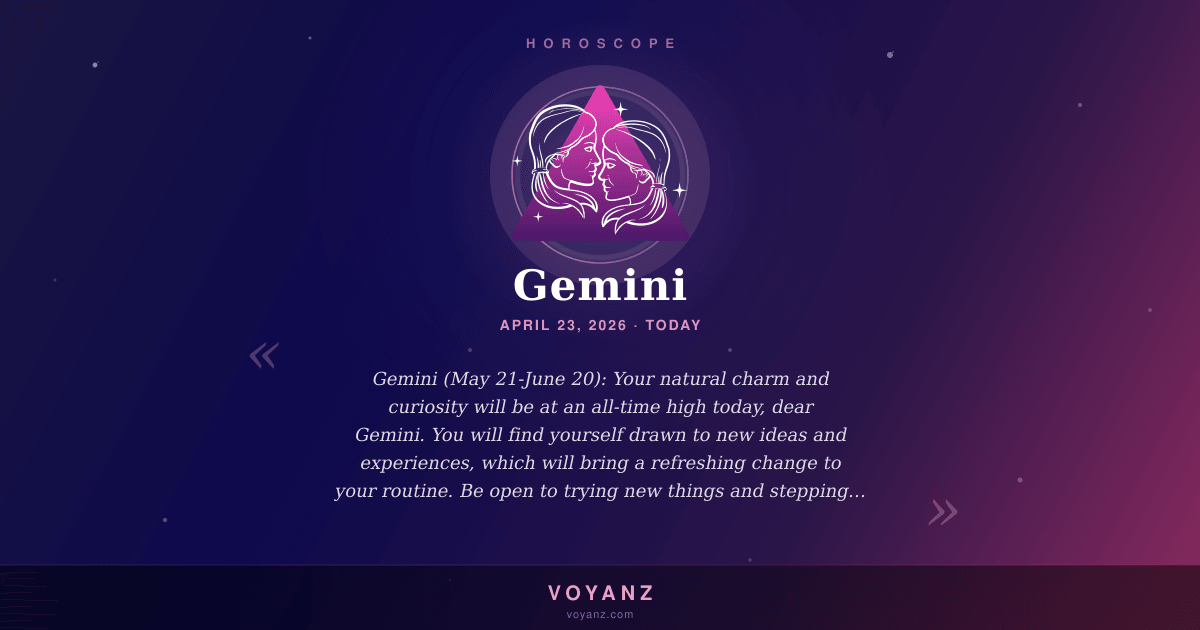 HOROSCOPE

Gemini

APRIL 23, 2026 · TODAY

«

Gemini (May 21-June 20): Your natural charm and curiosity will be at an all-time high today, dear Gemini. You will find yourself drawn to new ideas and experiences, which will bring a refreshing change to your routine. Be open to trying new things and stepping...

»

VOYANZ

voyanz.com